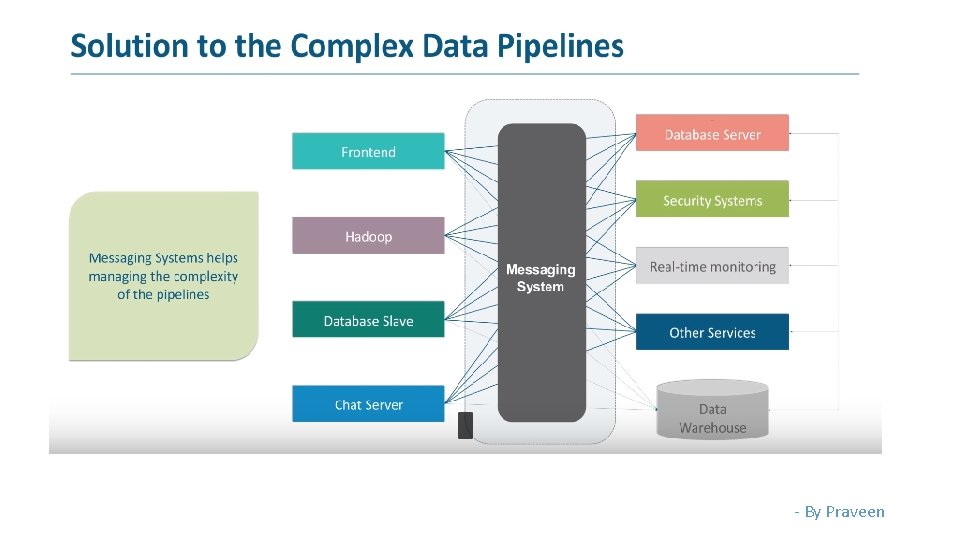 Solution to the Complex Data Pipelines

Messaging Systems helps managing the complexity of the pipelines

Frontend

Hadoop

Database Slave

Chat Server

Messaging System

Database Server

Security Systems

Real-time monitoring

Other Services

Data Warehouse

- By Praveen